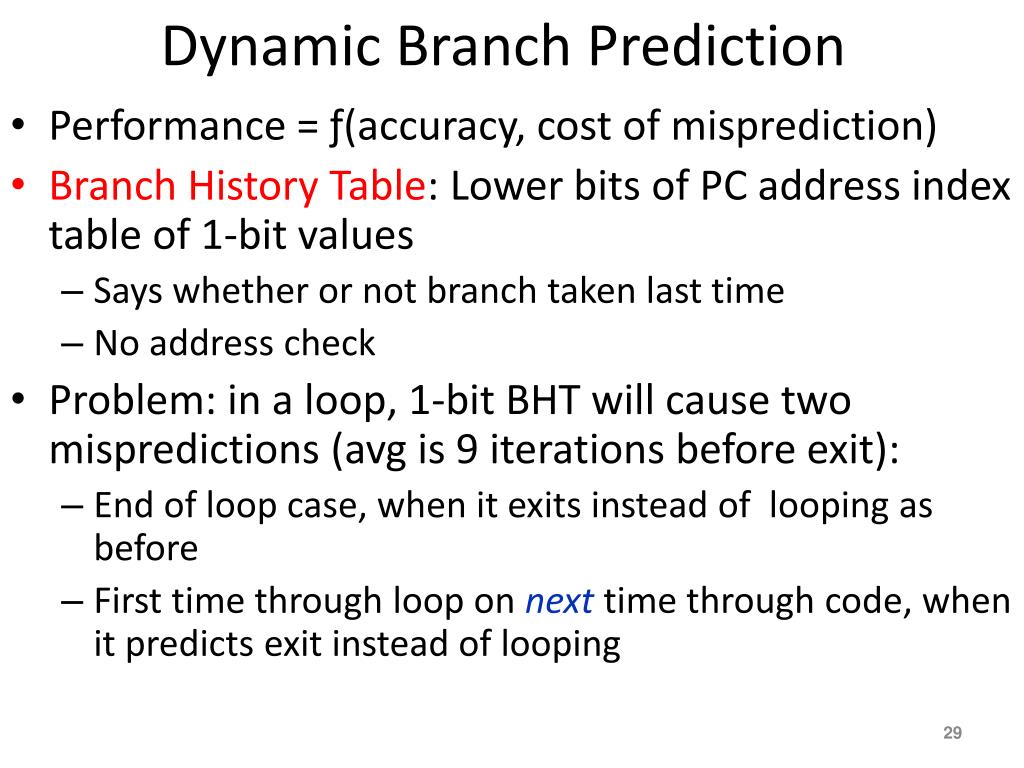 Dynamic Branch Prediction

• Performance = ƒ(accuracy, cost of misprediction)
• Branch History Table: Lower bits of PC address index table of 1-bit values
– Says whether or not branch taken last time
– No address check
• Problem: in a loop, 1-bit BHT will cause two mispredictions (avg is 9 iterations before exit):
– End of loop case, when it exits instead of looping as before
– First time through loop on next time through code, when it predicts exit instead of looping

29